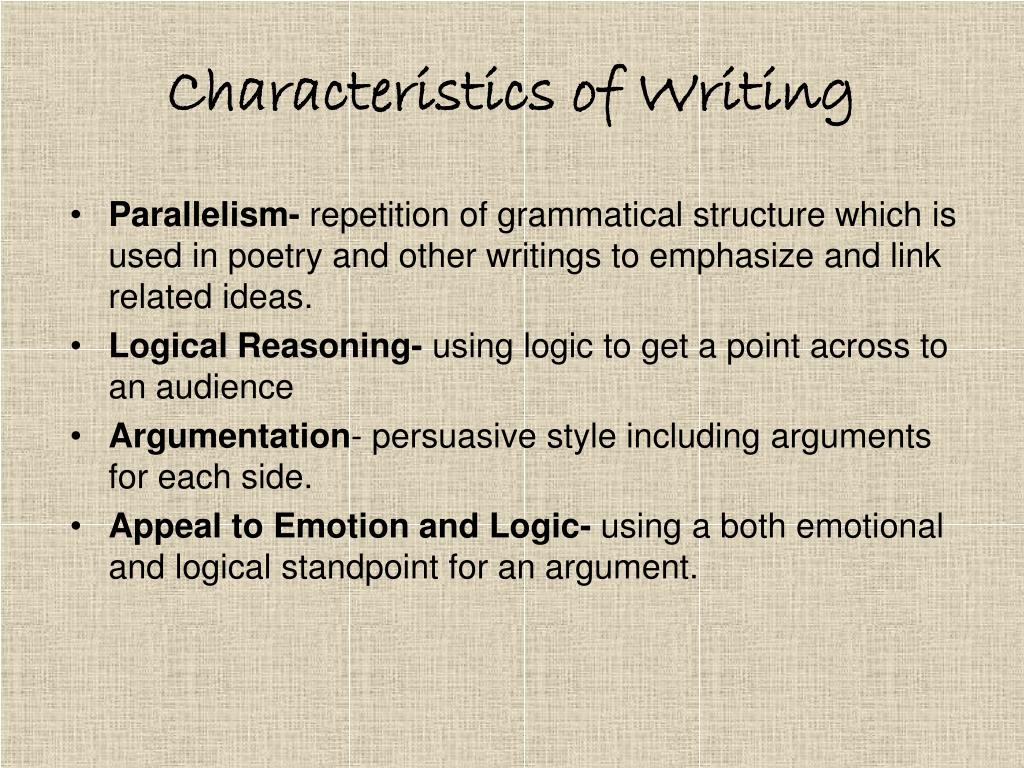 Characteristics of Writing

• Parallelism- repetition of grammatical structure which is used in poetry and other writings to emphasize and link related ideas.
• Logical Reasoning- using logic to get a point across to an audience
• Argumentation- persuasive style including arguments for each side.
• Appeal to Emotion and Logic- using a both emotional and logical standpoint for an argument.